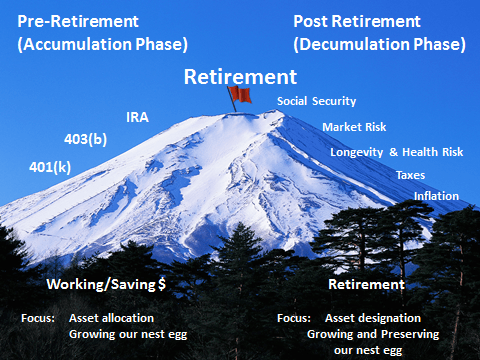 Pre-Retirement
(Accumulation Phase)

Post Retirement
(Decumulation Phase)

Retirement

IRA

403(b)

401(k)

Social Security

Market Risk

Longevity & Health Risk

Taxes

Inflation

Working/Saving $

Focus: Asset allocation
Growing our nest egg

Retirement

Focus: Asset designation
Growing and Preserving our nest egg